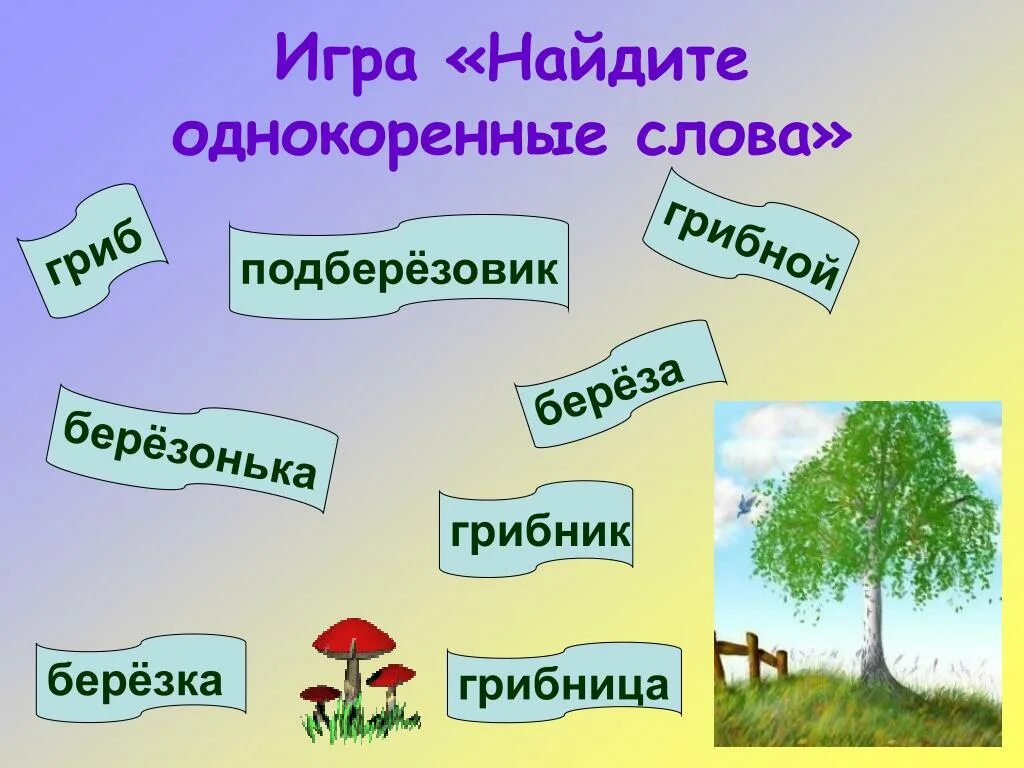 Игра «Найдите однокоренные слова»

гриб

подберёзовик

грибной

берёза

берёзонька

грибник

берёзка

грибница